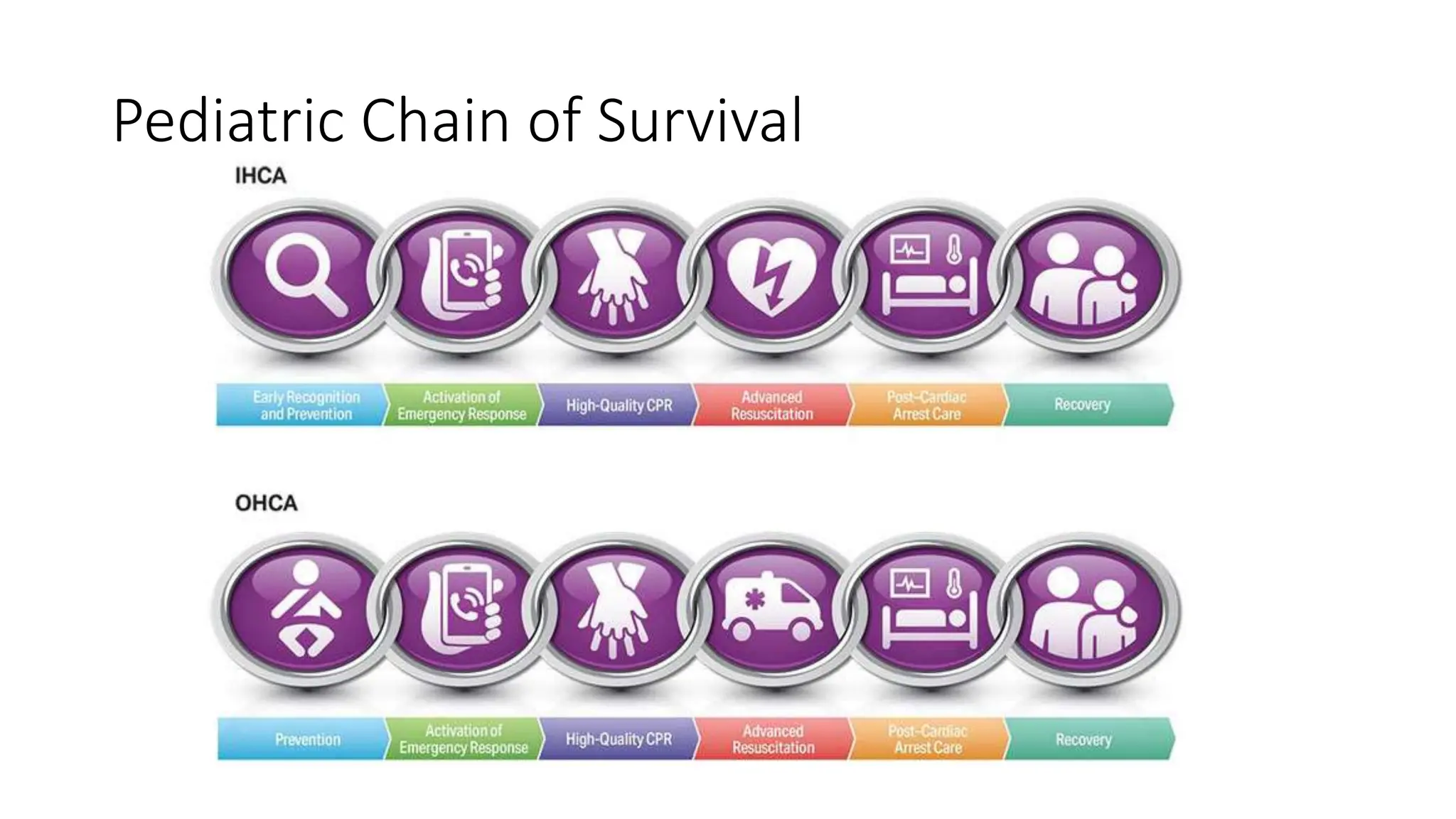 Pediatric Chain of Survival

IHCA

Early Recognition and Prevention

Activation of Emergency Response

High-Quality CPR

Advanced Resuscitation

Post-Cardiac Arrest Care

Recovery

OHCA

Prevention

Activation of Emergency Response

High-Quality CPR

Advanced Resuscitation

Post-Cardiac Arrest Care

Recovery